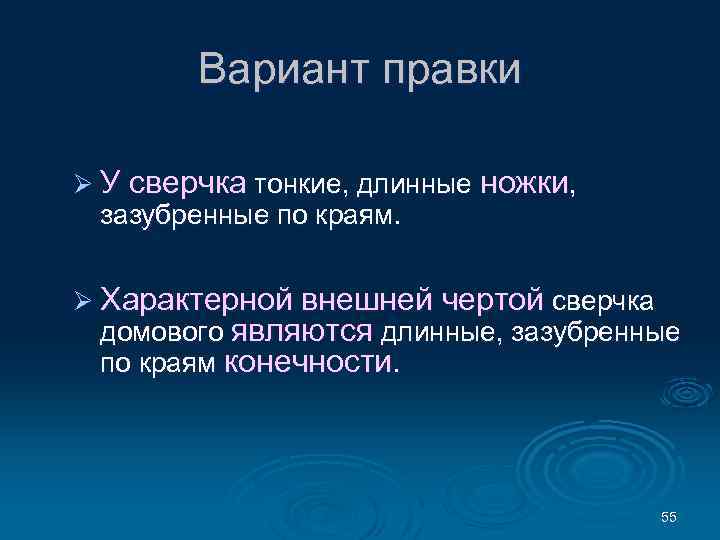 Вариант правки

➢ У сверчка тонкие, длинные ножки, зазубренные по краям.

➢ Характерной внешней чертой сверчка домового являются длинные, зазубренные по краям конечности.

55